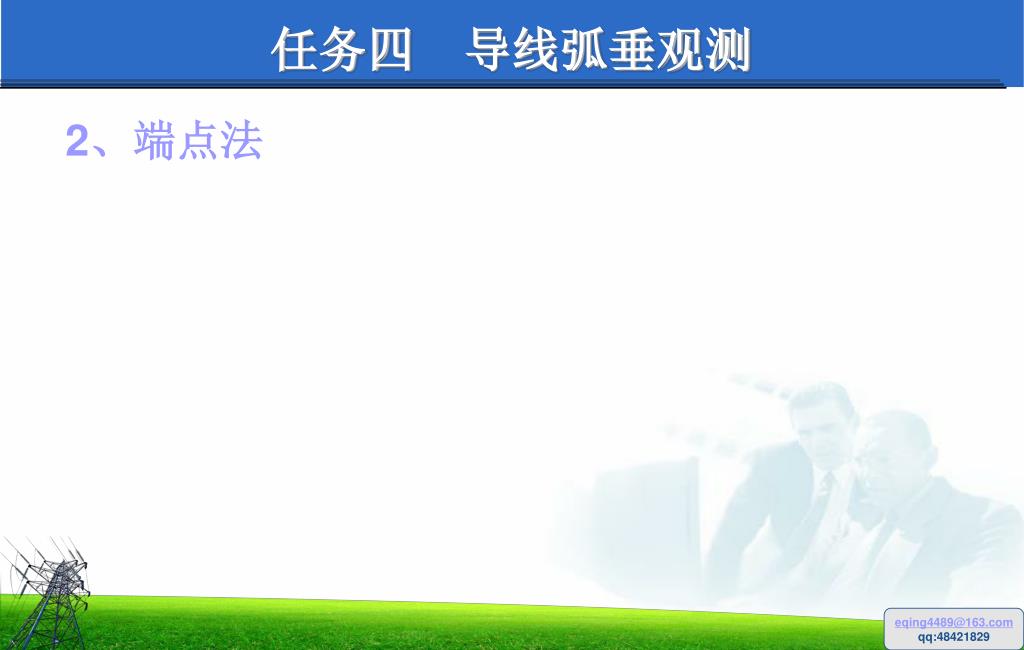 任务四　导线弧垂观测

2、端点法

eqing4489@163.com
qq:48421829